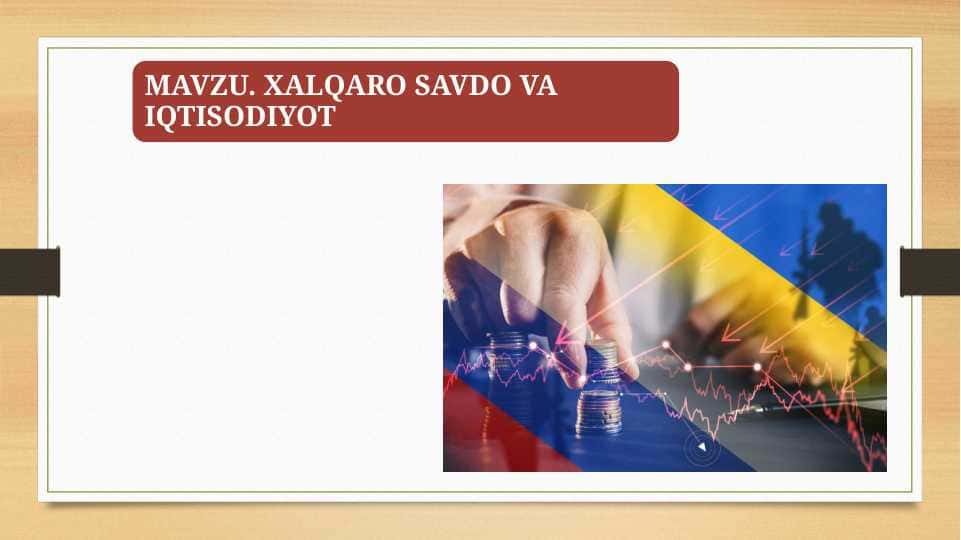 MAVZU. XALQARO SAVDO VA IQTISODIYOT